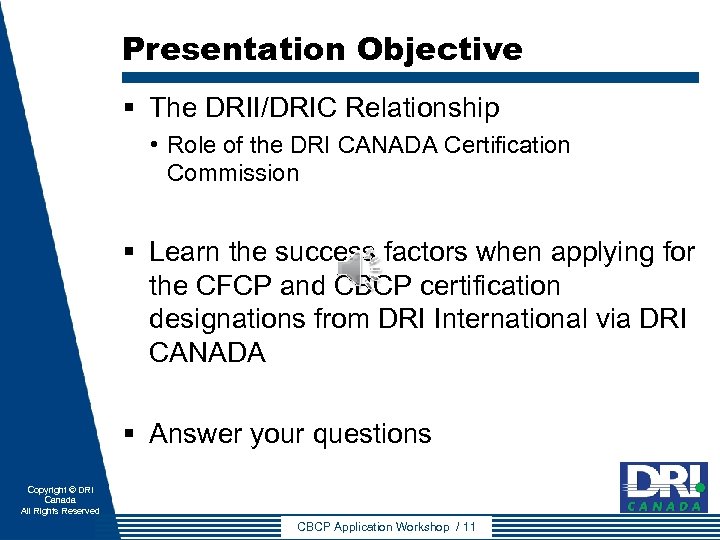 Presentation Objective

▪ The DRII/DRIC Relationship

• Role of the DRI CANADA Certification Commission

▪ Learn the success factors when applying for the CFCP and CBCP certification designations from DRI International via DRI CANADA

▪ Answer your questions

Copyright © DRI Canada All Rights Reserved

DRI CANADA

CBCP Application Workshop / 11